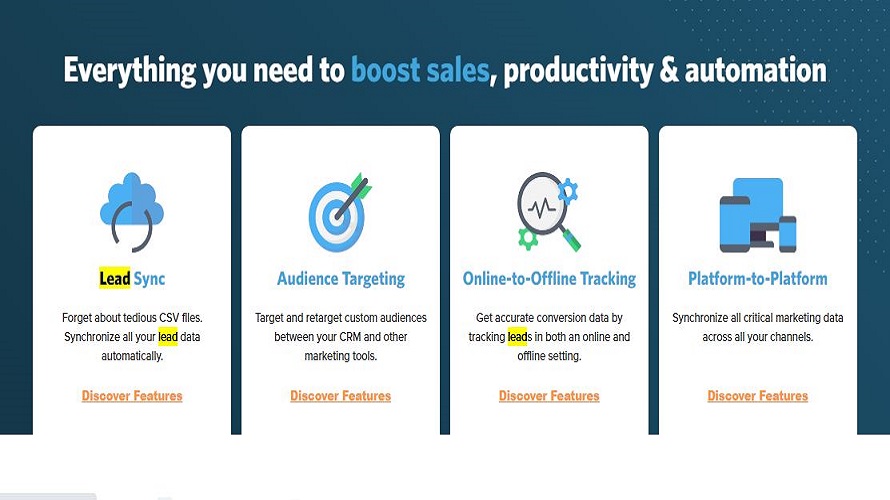 Everything you need to boost sales, productivity & automation

Lead Sync

Forget about tedious CSV files. Synchronize all your lead data automatically.

Discover Features

Audience Targeting

Target and retarget custom audiences between your CRM and other marketing tools.

Discover Features

Online-to-Offline Tracking

Get accurate conversion data by tracking leads in both an online and offline setting.

Discover Features

Platform-to-Platform

Synchronize all critical marketing data across all your channels.

Discover Features